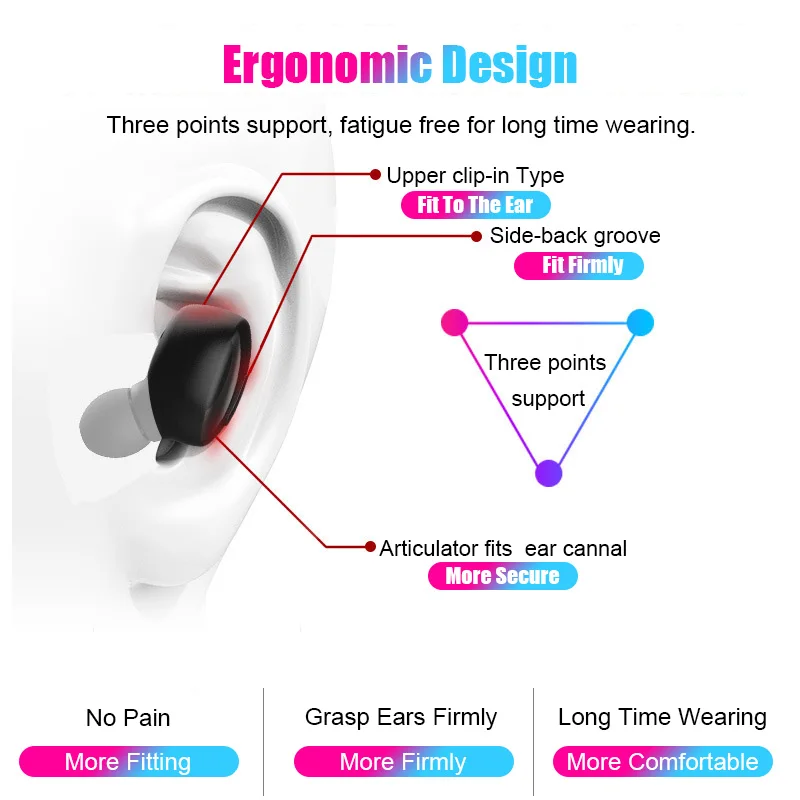 Ergonomic Design

Three points support, fatigue free for long time wearing.

Upper clip-in Type
Fit To The Ear

Side-back groove
Fit Firmly

Three points support

Articulator fits  ear cannal
More Secure

No Pain
More Fitting

Grasp Ears Firmly
More Firmly

Long Time Wearing
More Comfortable